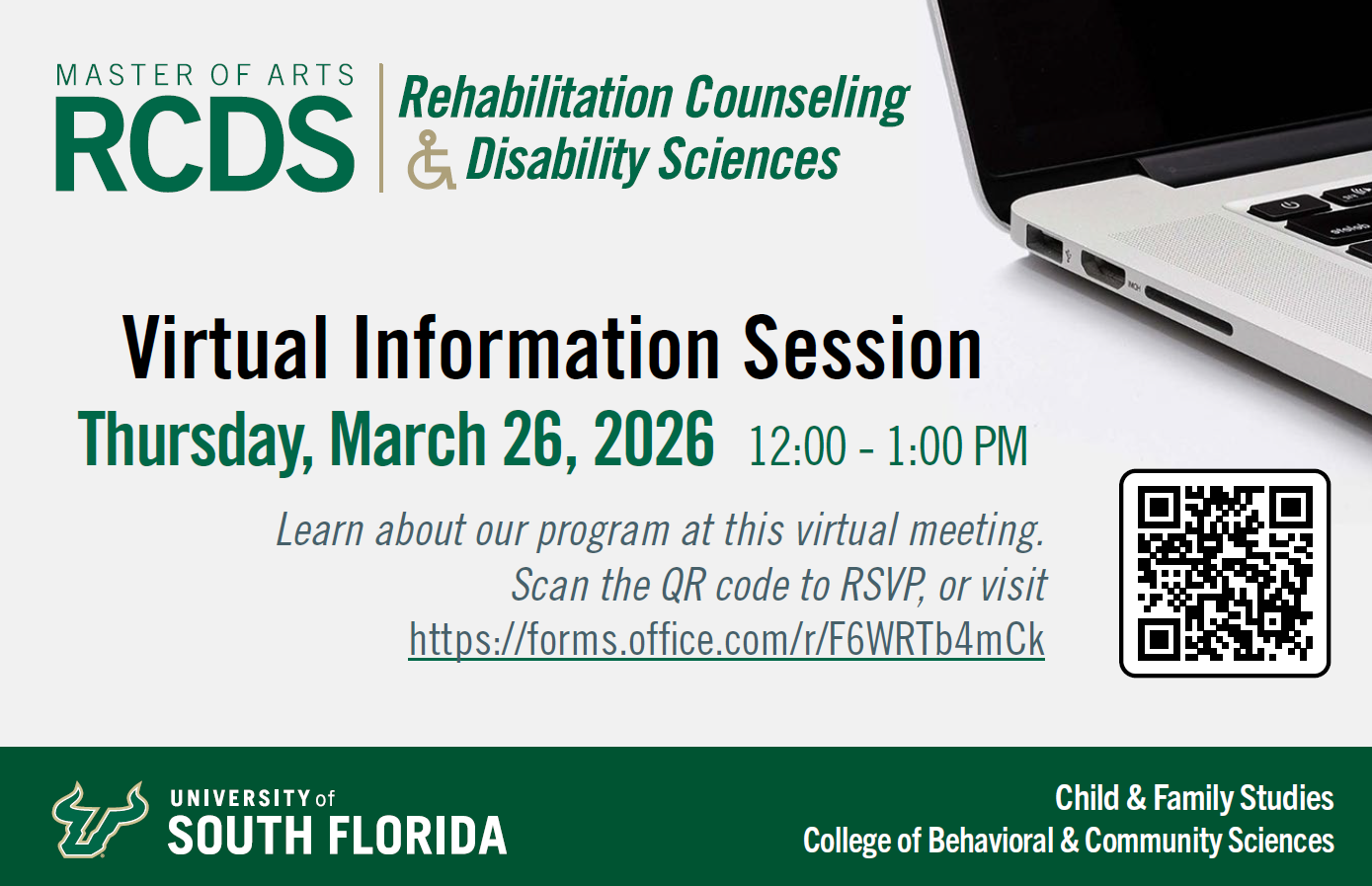 MASTER OF ARTS
RCDS
Rehabilitation Counseling & Disability Sciences

Virtual Information Session
Thursday, March 26, 2026 12:00 - 1:00 PM

Learn about our program at this virtual meeting. Scan the QR code to RSVP, or visit https://forms.office.com/r/F6WRTb4mCk

UNIVERSITY of SOUTH FLORIDA

Child & Family Studies
College of Behavioral & Community Sciences